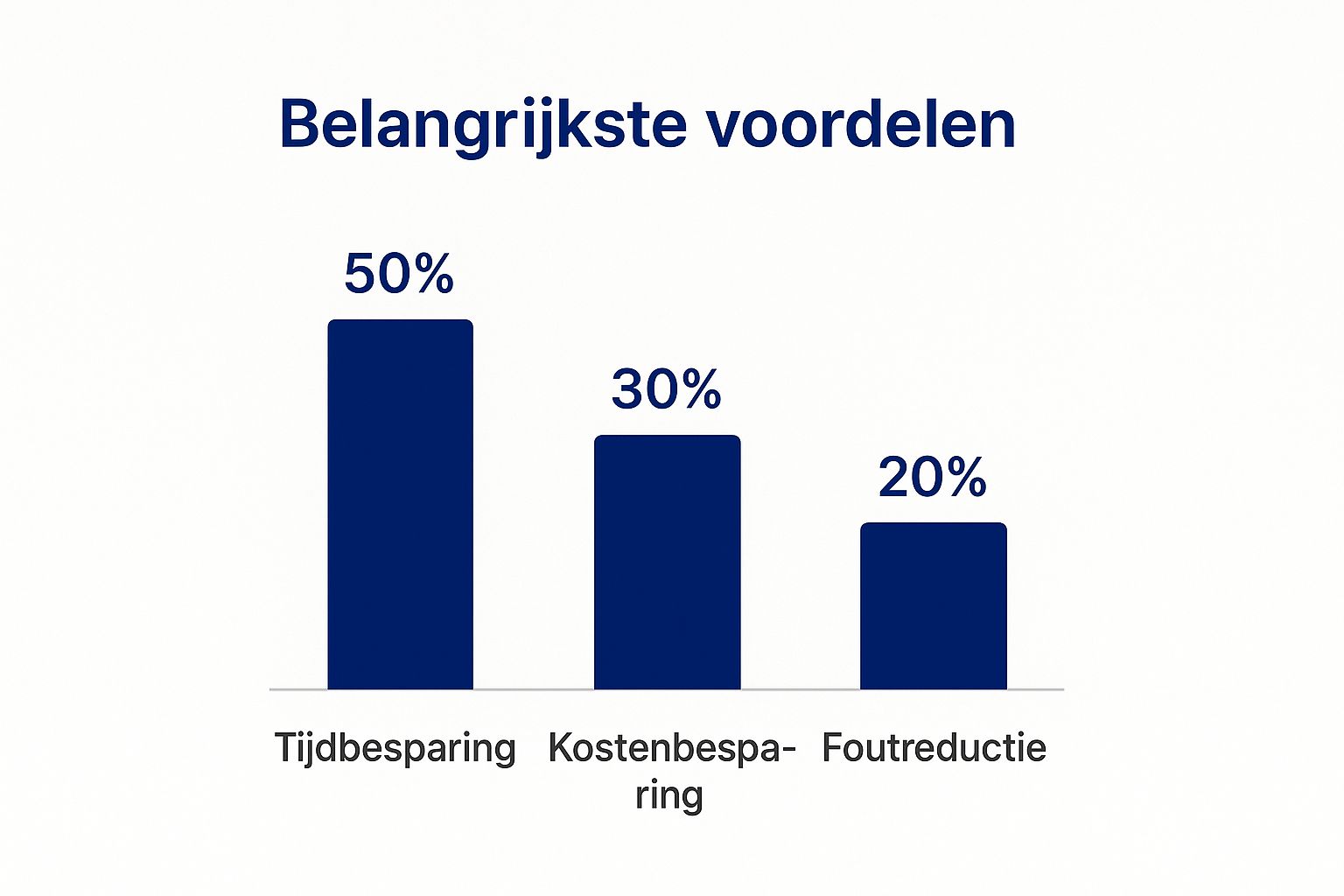 Belangrijkste voordelen

50%

30%

20%

Tijdbesparing

Kostenbesparing

Foutreductie